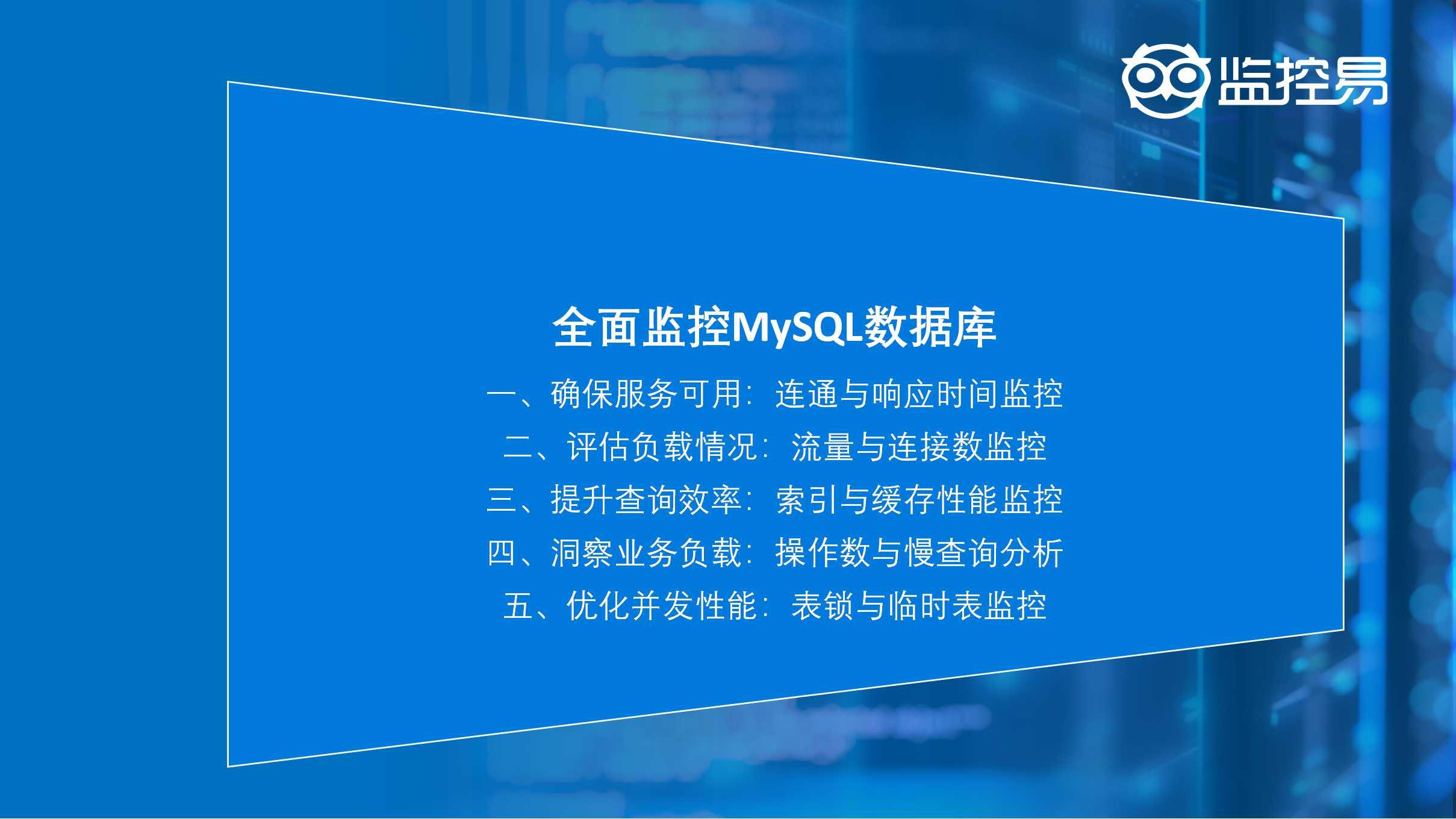 监控易

全面监控MySQL数据库

一、确保服务可用：连通与响应时间监控
二、评估负载情况：流量与连接数监控
三、提升查询效率：索引与缓存性能监控
四、洞察业务负载：操作数与慢查询分析
五、优化并发性能：表锁与临时表监控